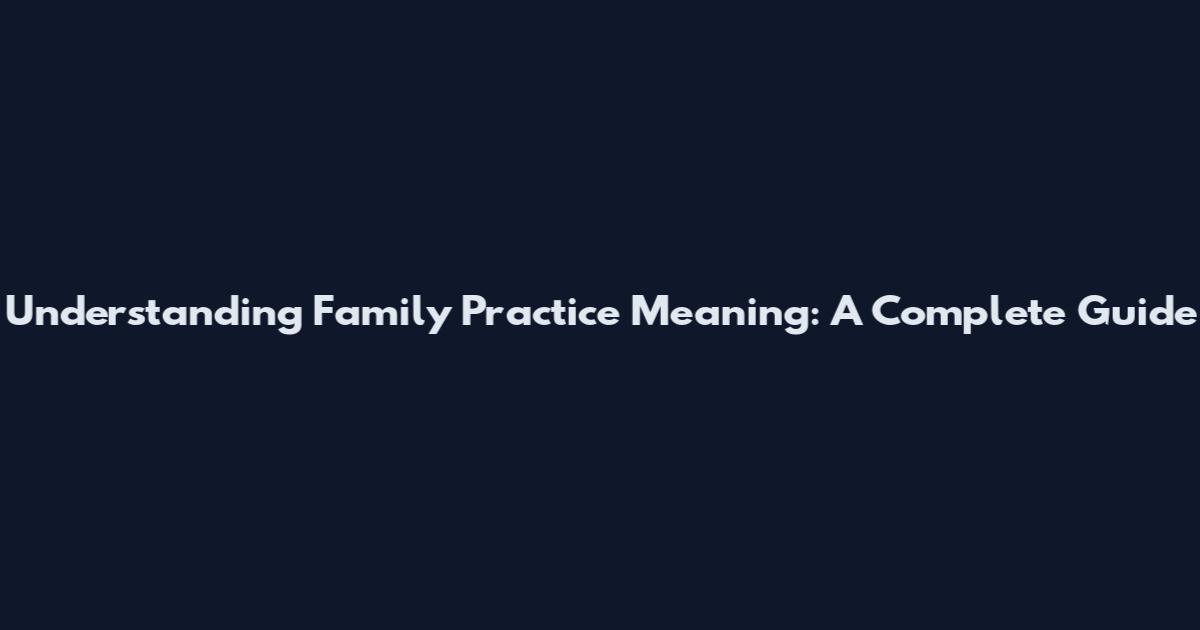 Understanding Family Practice Meaning: A Complete Guide